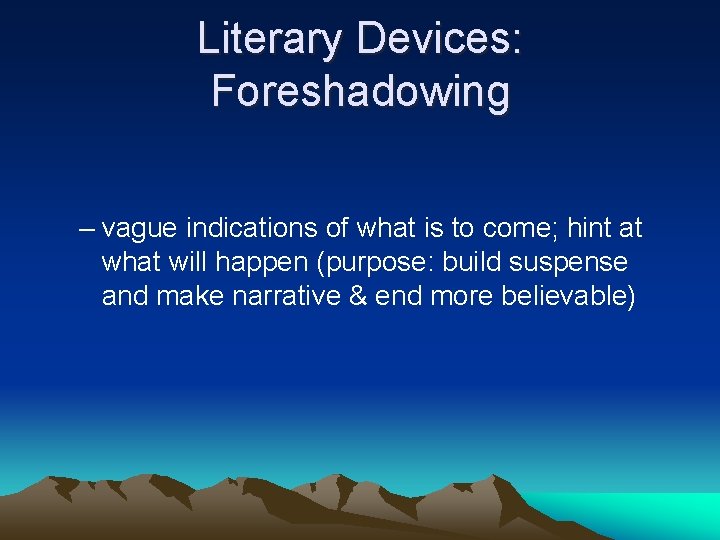 Literary Devices: Foreshadowing

– vague indications of what is to come; hint at what will happen (purpose: build suspense and make narrative & end more believable)